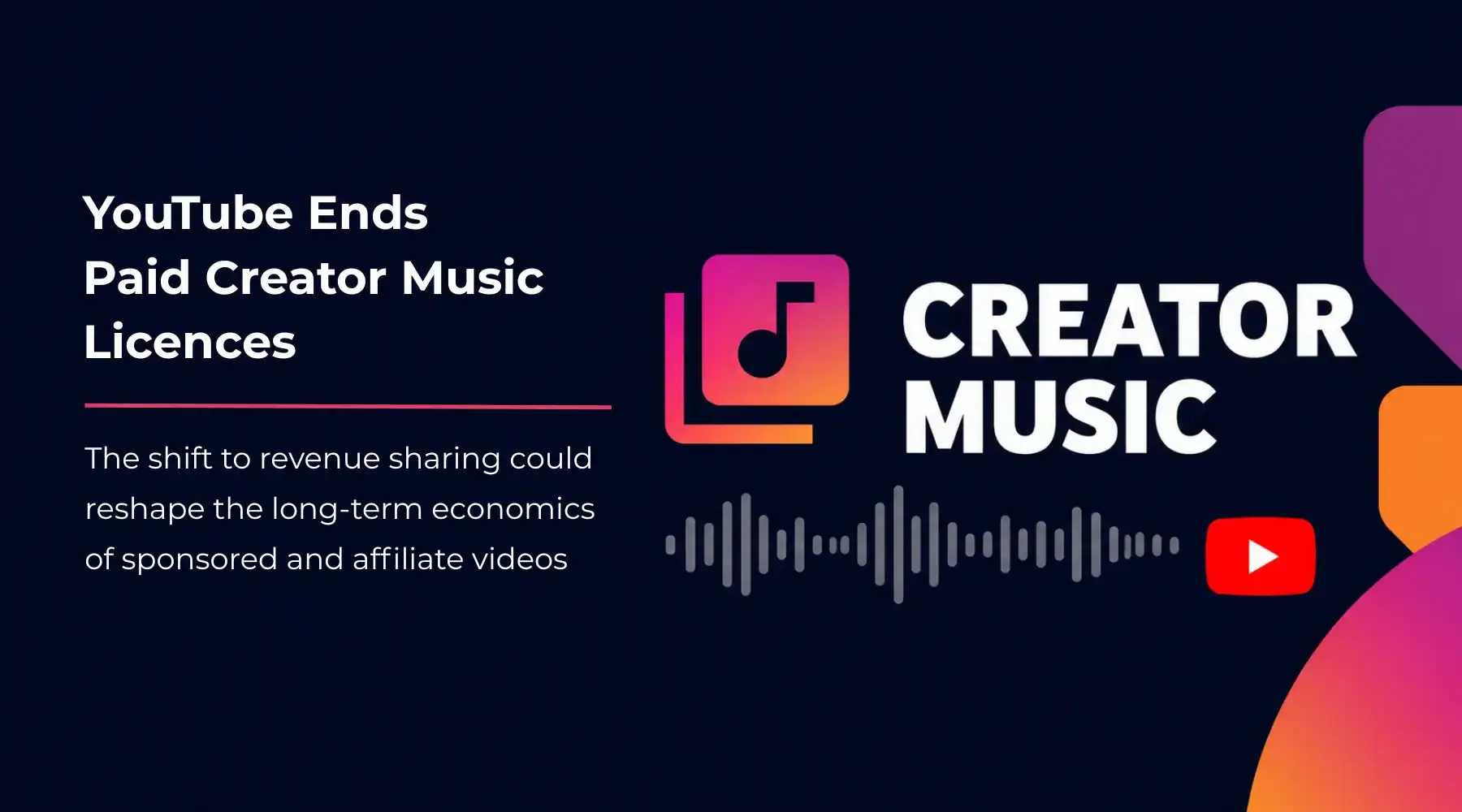 YouTube Ends Paid Creator Music Licences

The shift to revenue sharing could reshape the long-term economics of sponsored and affiliate videos

CREATOR MUSIC